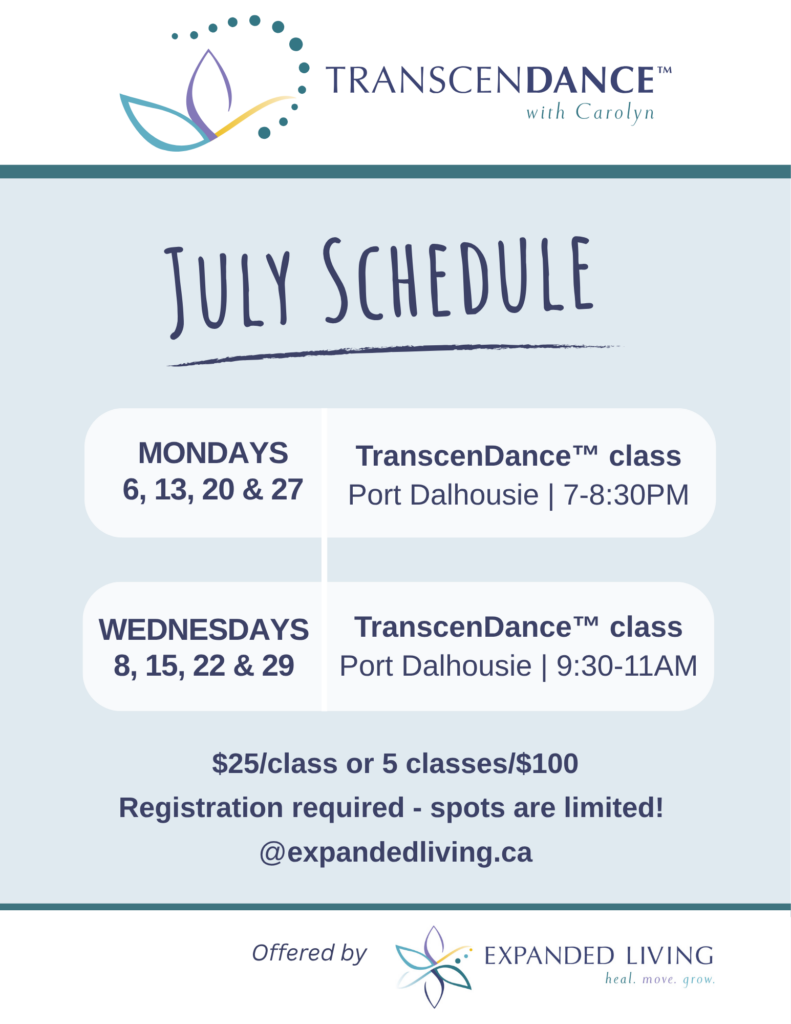 TRANSCENDANCE™
with Carolyn

JULY SCHEDULE

MONDAYS
6, 13, 20 & 27

TranscenDance™ class
Port Dalhousie | 7-8:30PM

WEDNESDAYS
8, 15, 22 & 29

TranscenDance™ class
Port Dalhousie | 9:30-11AM

$25/class or 5 classes/$100
Registration required - spots are limited!
@expandedliving.ca

Offered by EXPANDED LIVING
heal. move. grow.